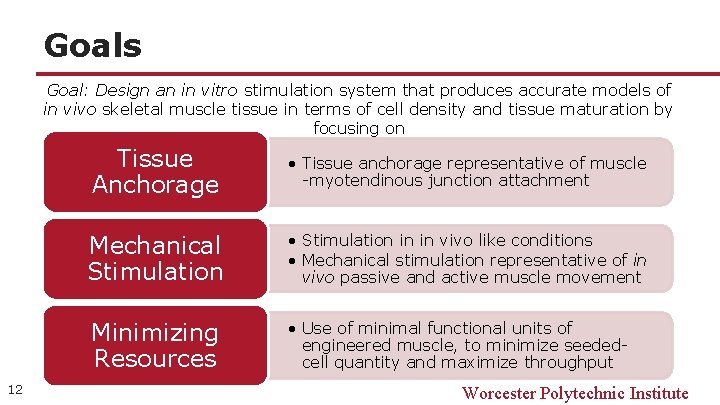 Goals

Goal: Design an in vitro stimulation system that produces accurate models of in vivo skeletal muscle tissue in terms of cell density and tissue maturation by focusing on

Tissue Anchorage

• Tissue anchorage representative of muscle -myotendinous junction attachment

Mechanical Stimulation

• Stimulation in in vivo like conditions
• Mechanical stimulation representative of in vivo passive and active muscle movement

Minimizing Resources

• Use of minimal functional units of engineered muscle, to minimize seeded-cell quantity and maximize throughput

12

Worcester Polytechnic Institute